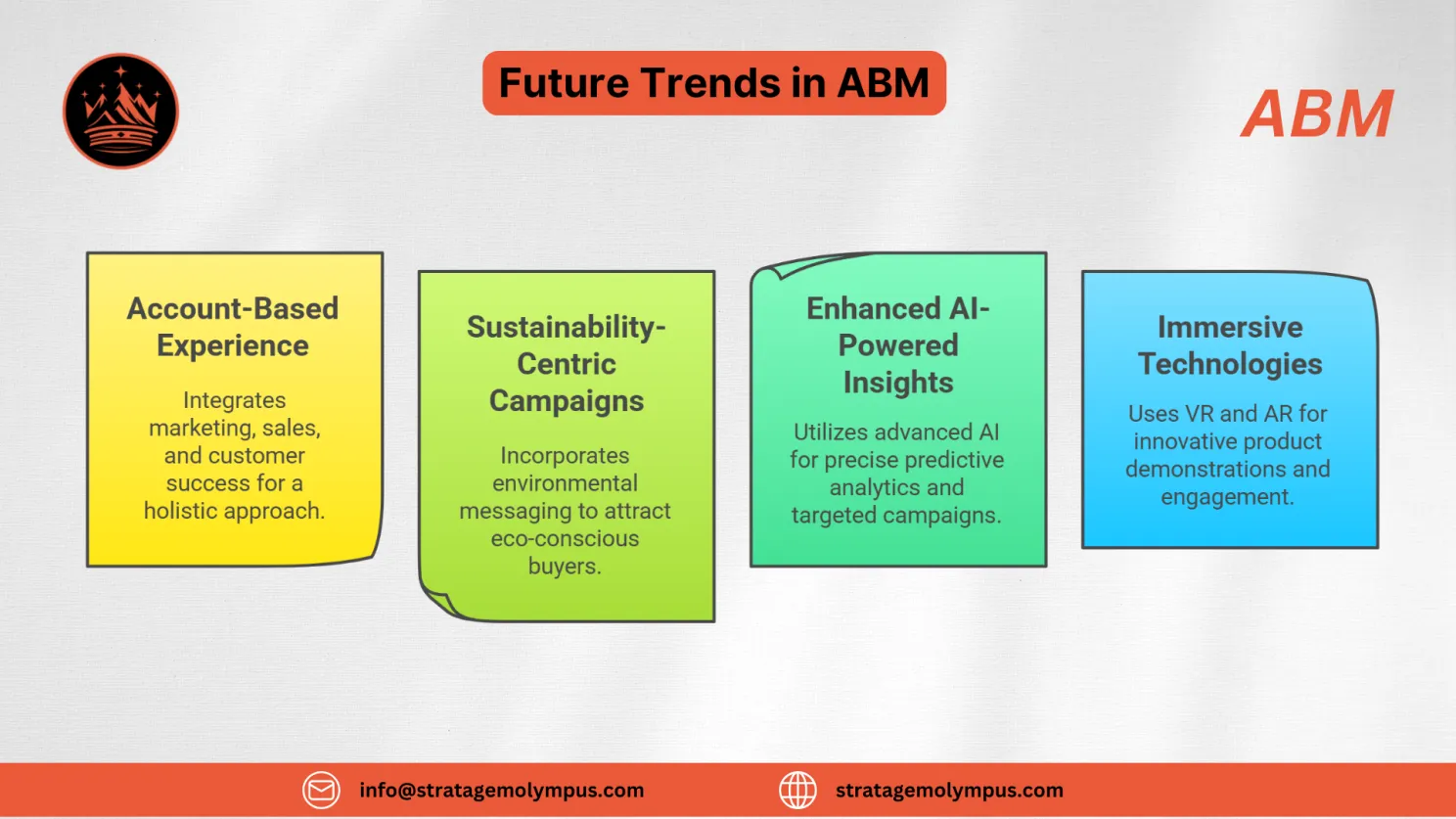 Future Trends in ABM

ABM

Account-Based Experience

Integrates marketing, sales, and customer success for a holistic approach.

Sustainability-Centric Campaigns

Incorporates environmental messaging to attract eco-conscious buyers.

Enhanced AI-Powered Insights

Utilizes advanced AI for precise predictive analytics and targeted campaigns.

Immersive Technologies

Uses VR and AR for innovative product demonstrations and engagement.

info@stratagemolympus.com

stratagemolympus.com